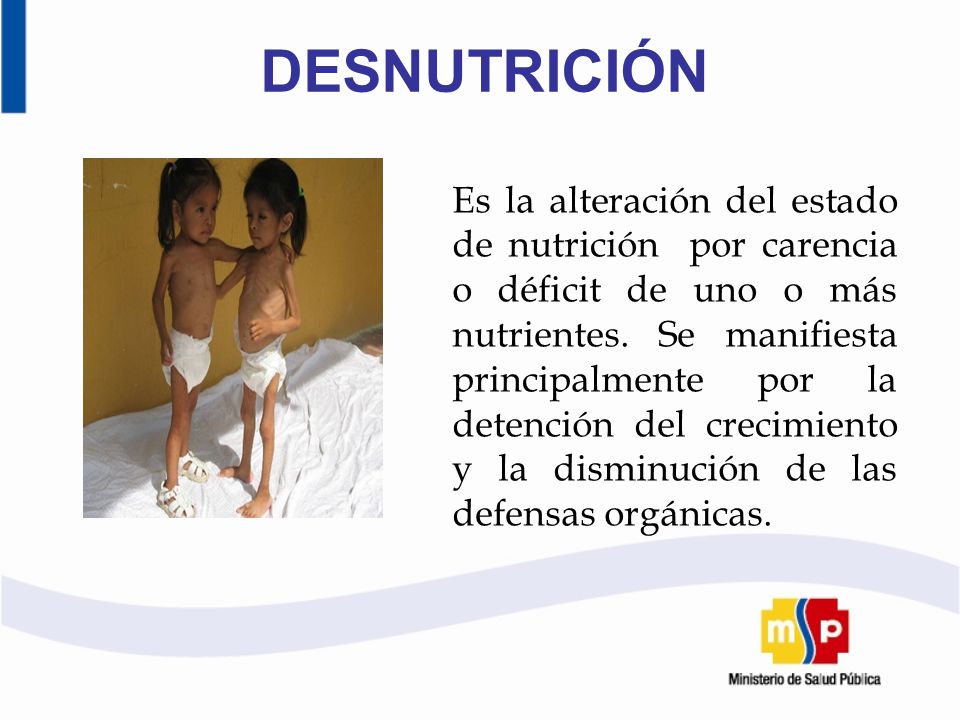 DESNUTRICIÓN

Es la alteración del estado de nutrición por carencia o déficit de uno o más nutrientes. Se manifiesta principalmente por la detención del crecimiento y la disminución de las defensas orgánicas.

msp
Ministerio de Salud Pública